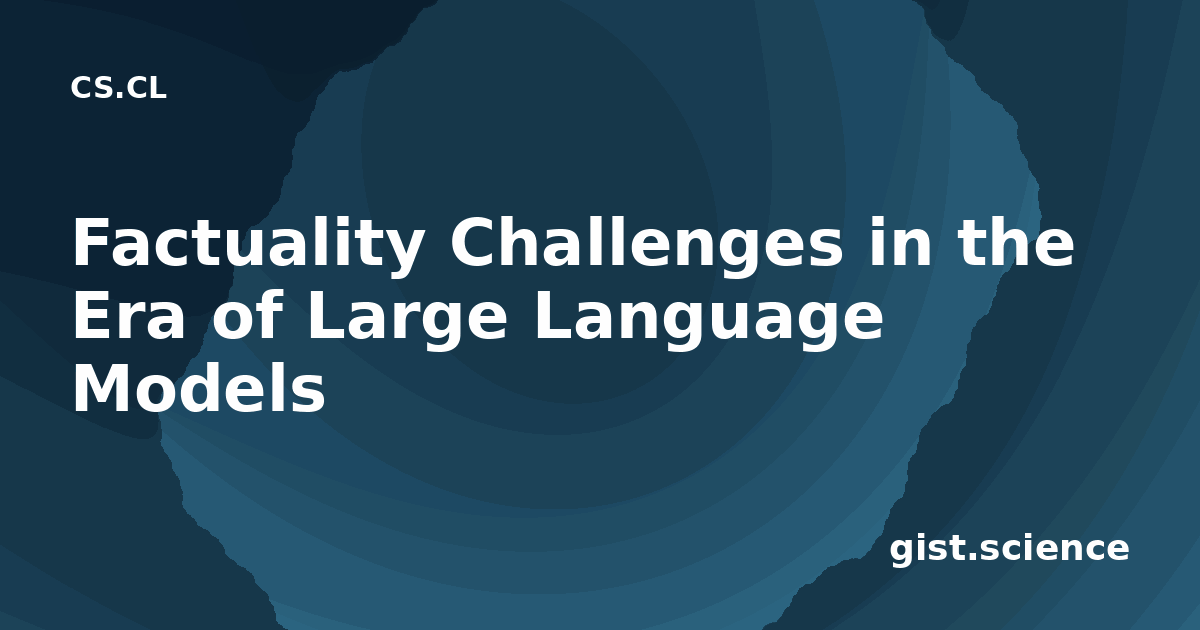 CS.CL

Factuality Challenges in the Era of Large Language Models

gist.science